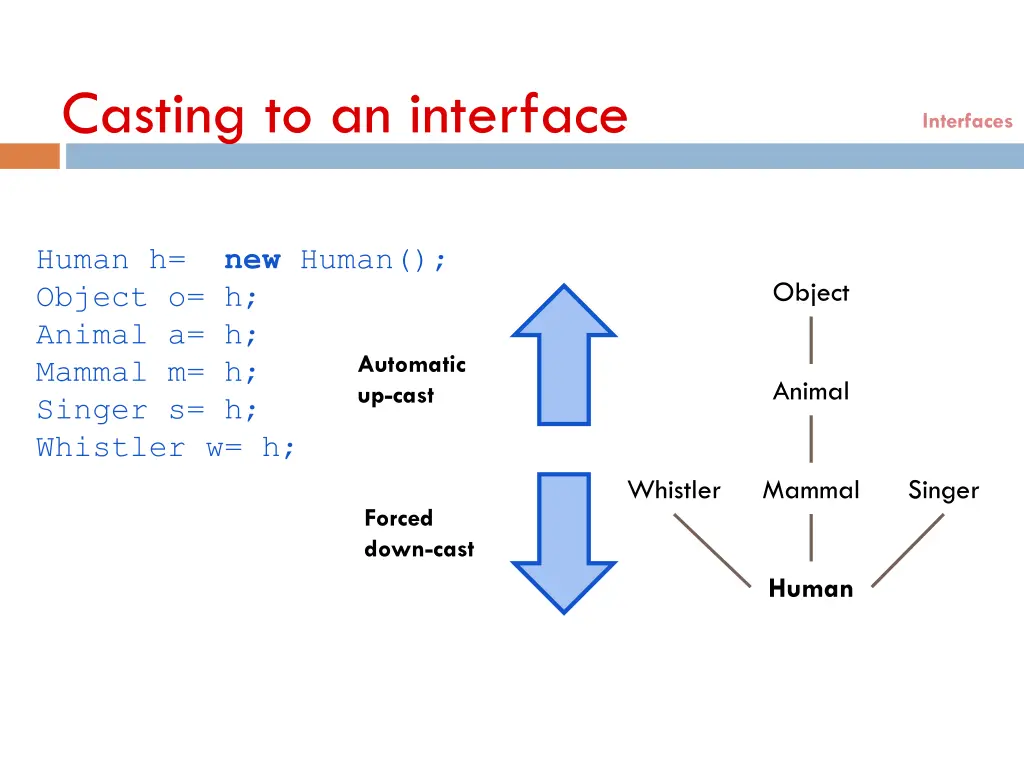 Casting to an interface

Interfaces

Human h= new Human();
Object o= h;
Animal a= h;
Mammal m= h;
Singer s= h;
Whistler w= h;

Automatic up-cast

Forced down-cast

Object

Animal

Whistler

Mammal

Singer

Human